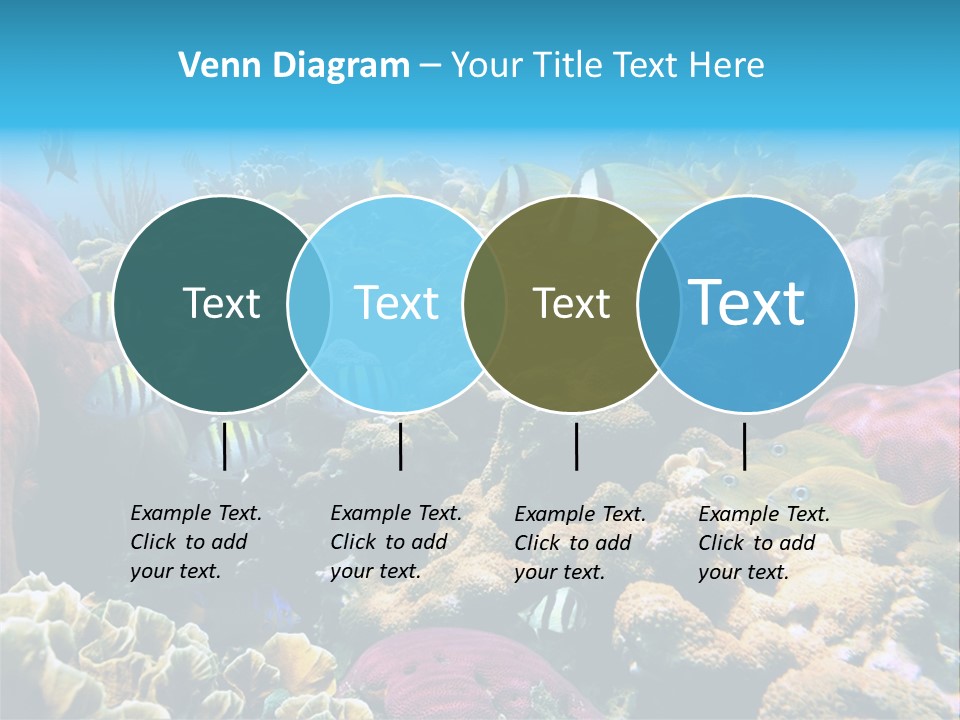 Venn Diagram – Your Title Text Here

Text

Text

Text

Text

Example Text. Click to add your text.

Example Text. Click to add your text.

Example Text. Click to add your text.

Example Text. Click to add your text.